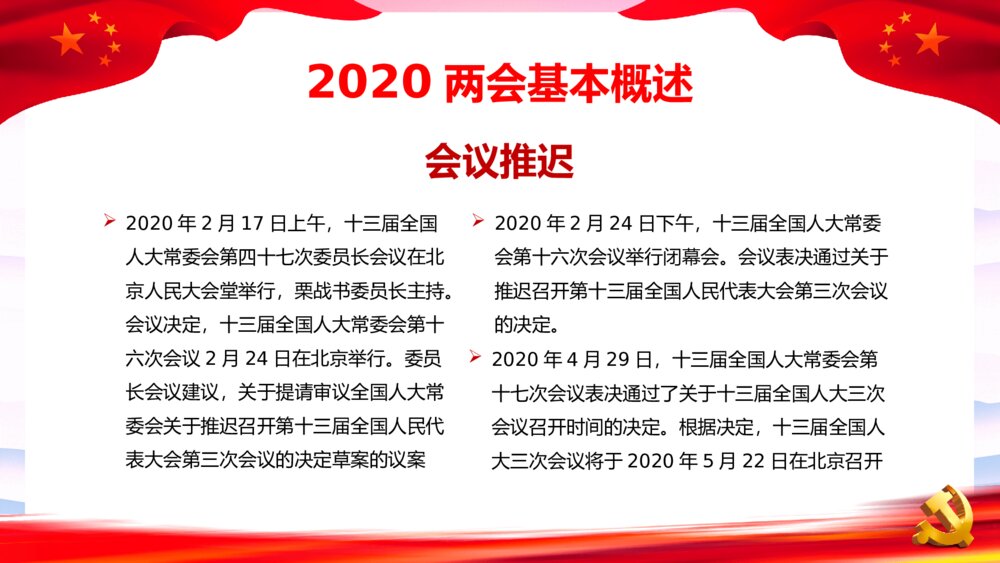 2020 两会基本概述

会议推迟

2020 年 2 月 17 日上午，十三届全国人大常委会第四十七次委员长会议在北京人民大会堂举行，栗战书委员长主持。会议决定，十三届全国人大常委会第十六次会议 2 月 24 日在北京举行。委员长会议建议，关于提请审议全国人大常委会关于推迟召开第十三届全国人民代表大会第三次会议的决定草案的议案

2020 年 2 月 24 日下午，十三届全国人大常委会第十六次会议举行闭幕会。会议表决通过关于推迟召开第十三届全国人民代表大会第三次会议的决定。

2020 年 4 月 29 日，十三届全国人大常委会第十七次会议表决通过了关于十三届全国人大三次会议召开时间的决定。根据决定，十三届全国人大三次会议将于 2020 年 5 月 22 日在北京召开